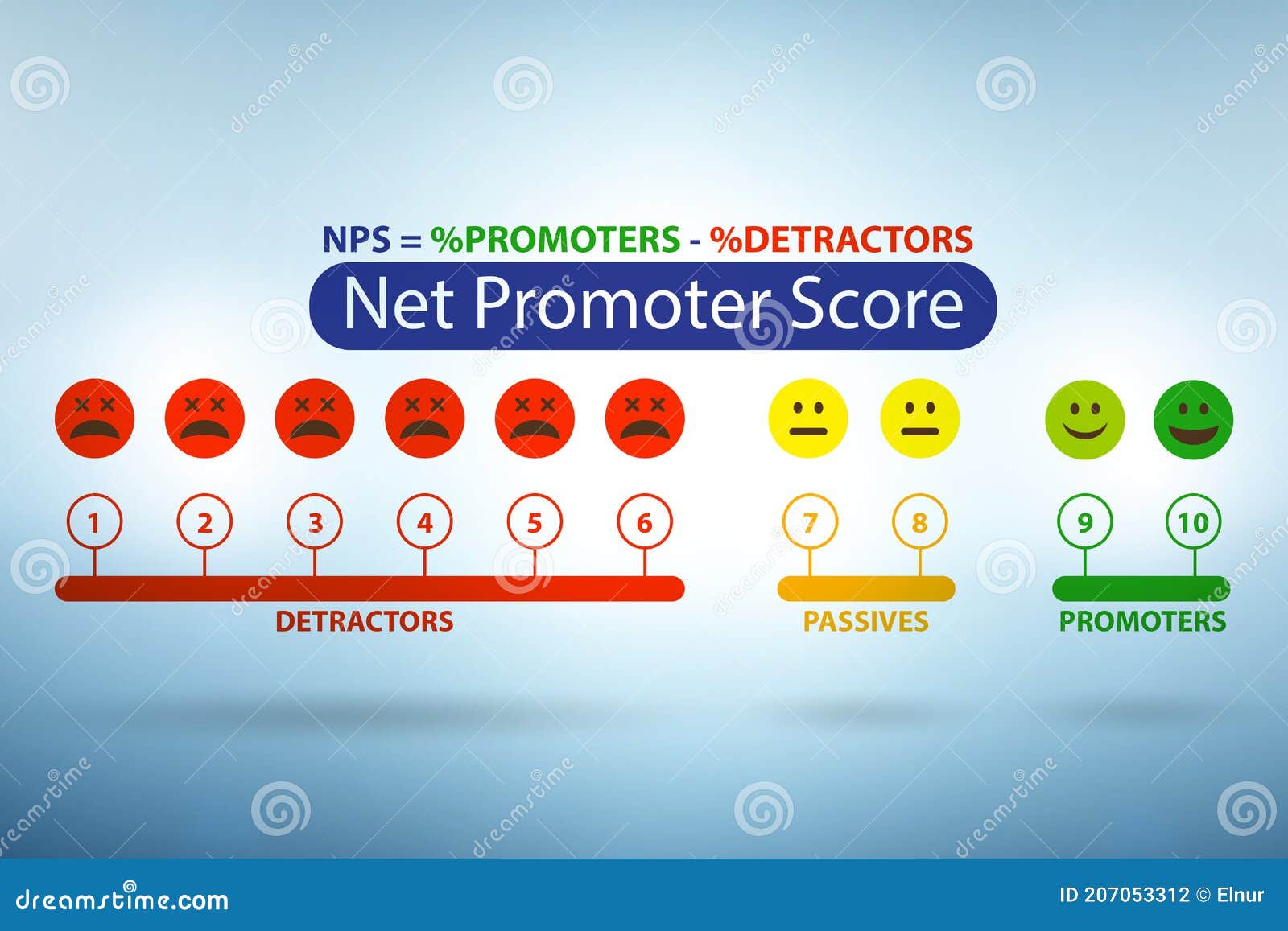 NPS = %PROMOTERS - %DETRACTORS

Net Promoter Score

1 2 3 4 5 6 7 8 9 10

DETRACTORS

PASSIVES

PROMOTERS

dreamstime.com

ID 207053312 © Elnur